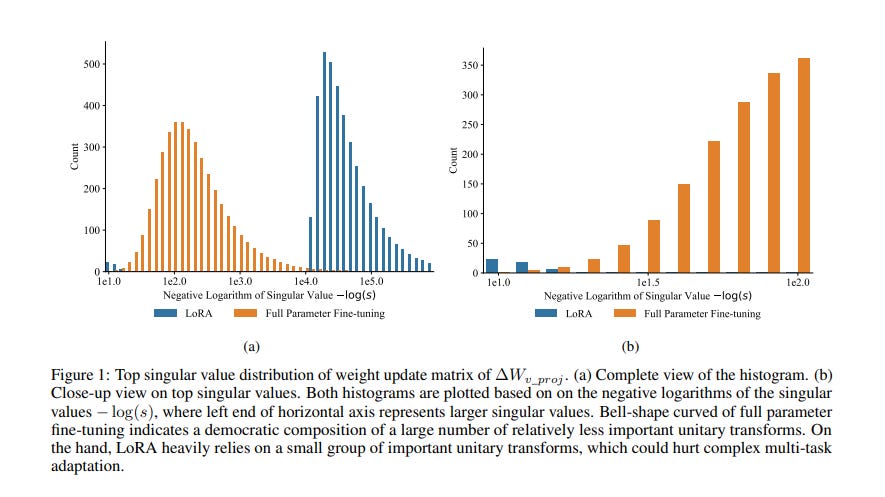 500
400
300
200
100
0
Count
1e1.0
1e2.0
1e3.0
1e4.0
1e5.0
Negative Logarithm of Singular Value $-\log(s)$
LoRA
Full Parameter Fine-tuning
(a)

350
300
250
200
150
100
50
0
Count
1e1.0
1e1.5
1e2.0
Negative Logarithm of Singular Value $-\log(s)$
LoRA
Full Parameter Fine-tuning
(b)

Figure 1: Top singular value distribution of weight update matrix of $\Delta W_{v\_proj}$. (a) Complete view of the histogram. (b) Close-up view on top singular values. Both histograms are plotted based on on the negative logarithms of the singular values $-\log(s)$, where left end of horizontal axis represents larger singular values. Bell-shape curved of full parameter fine-tuning indicates a democratic composition of a large number of relatively less important unitary transforms. On the hand, LoRA heavily relies on a small group of important unitary transforms, which could hurt complex multi-task adaptation.